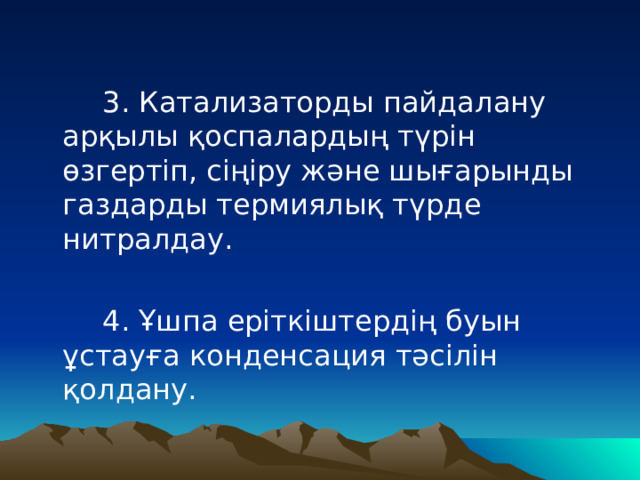 3. Катализаторды пайдалану арқылы қоспалардың түрін өзгертіп, сіңіру және шығарынды газдарды термиялық түрде нитралдау.

4. Ұшпа еріткіштердің буын ұстауға конденсация тәсілін қолдану.